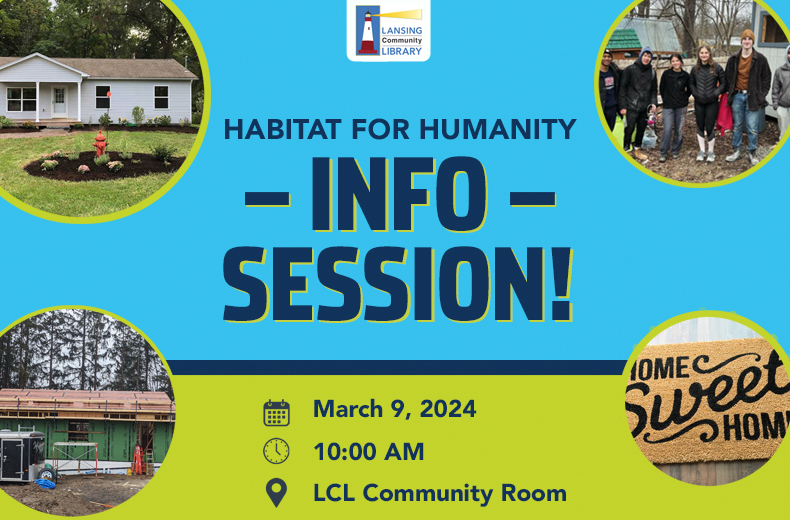 LANSING Community LIBRARY

HABITAT FOR HUMANITY

– INFO –
SESSION!

March 9, 2024

10:00 AM

LCL Community Room

HOME Sweet HOM